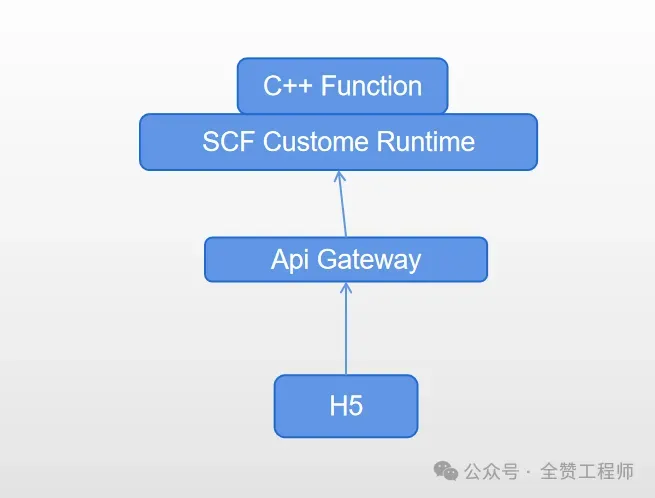 C++ Function

SCF Custome Runtime

Api Gateway

H5

公众号 · 全赞工程师